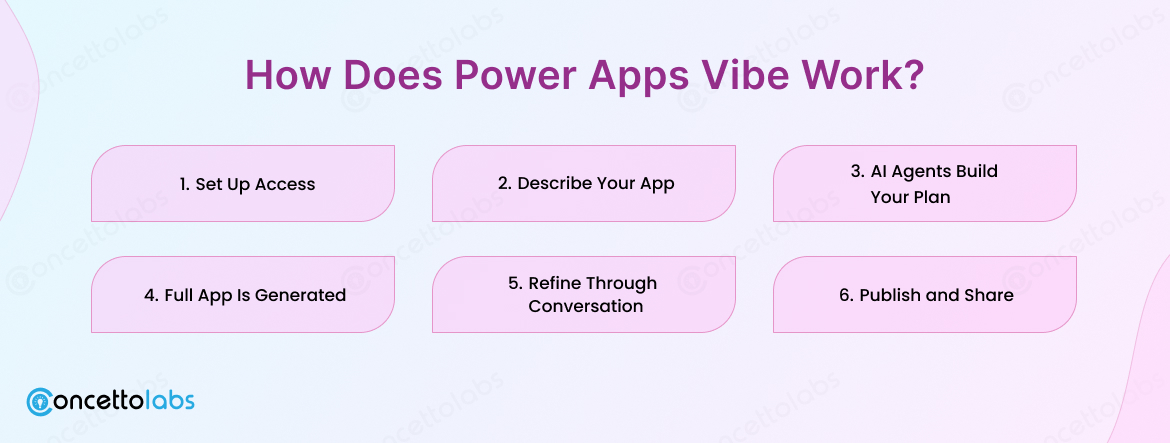 How Does Power Apps Vibe Work?

1. Set Up Access

2. Describe Your App

3. AI Agents Build Your Plan

4. Full App Is Generated

5. Refine Through Conversation

6. Publish and Share

concettolabs